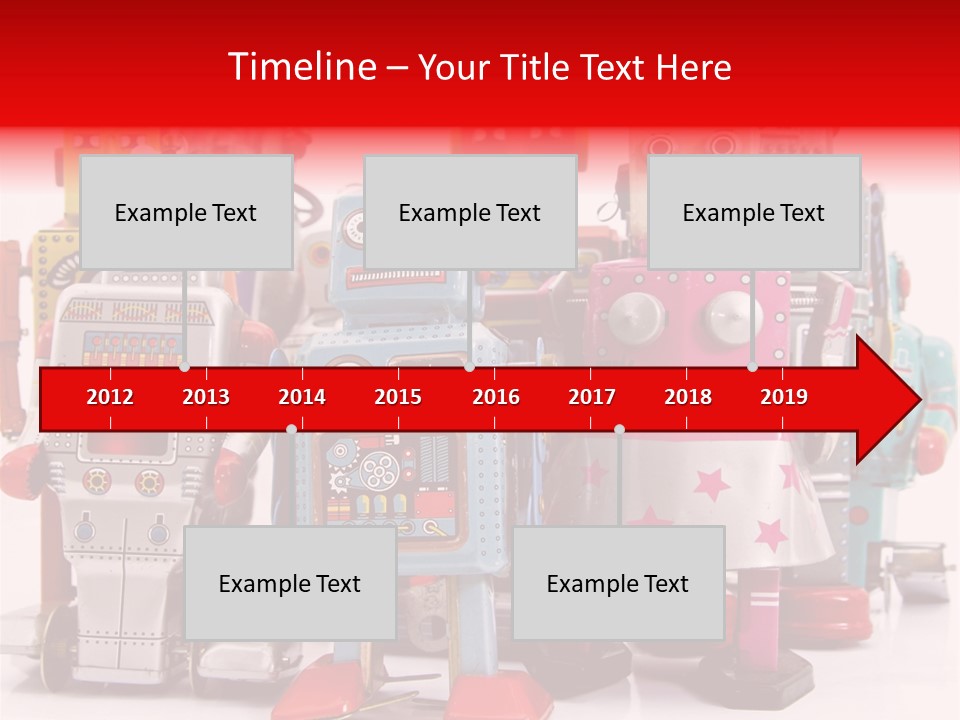 Timeline – Your Title Text Here

Example Text

Example Text

Example Text

2012 2013 2014 2015 2016 2017 2018 2019

Example Text

Example Text